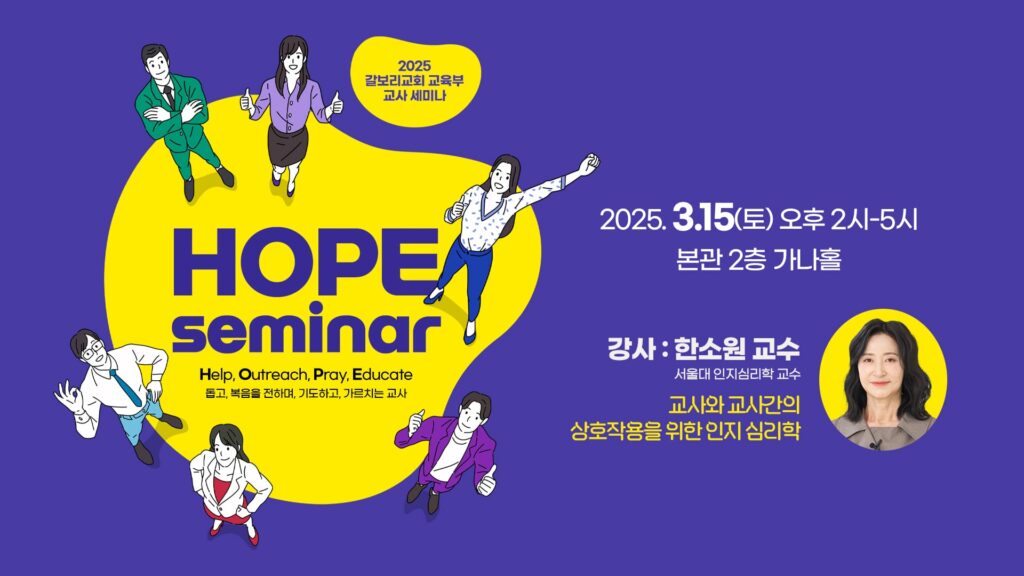 2025
갈보리교회 교육부
교사 세미나

HOPE
seminar

Help, Outreach, Pray, Educate
돕고, 복음을 전하며, 기도하고, 가르치는 교사

2025. 3.15(토) 오후 2시-5시
본관 2층 가나홀

강사 : 한소원 교수
서울대 인지심리학 교수

교사와 교사간의
상호작용을 위한 인지 심리학